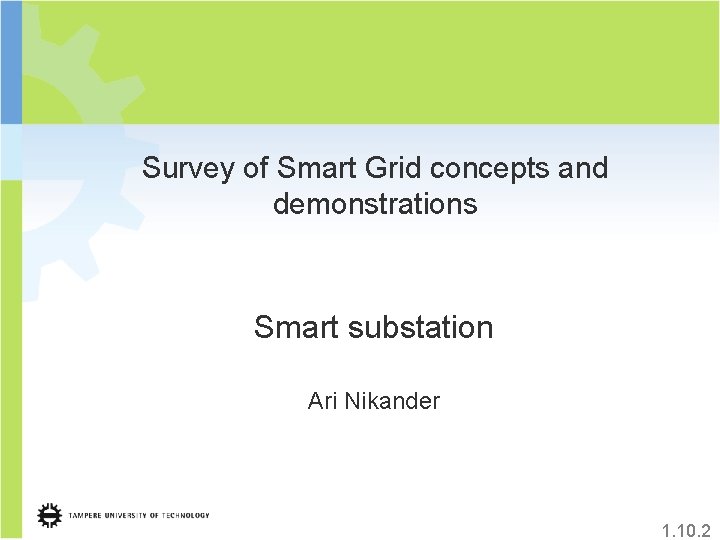 Survey of Smart Grid concepts and demonstrations

Smart substation

Ari Nikander

TAMPERE UNIVERSITY OF TECHNOLOGY

1.10.2